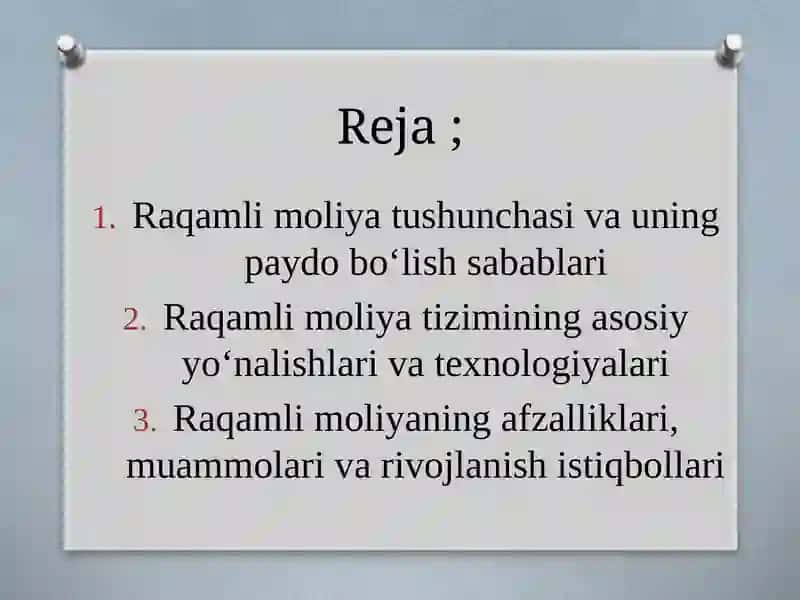 Reja ;

1. Raqamli moliya tushunchasi va uning paydo bo‘lish sabablari

2. Raqamli moliya tizimining asosiy yo‘nalishlari va texnologiyalari

3. Raqamli moliyaning afzalliklari, muammolari va rivojlanish istiqbollari